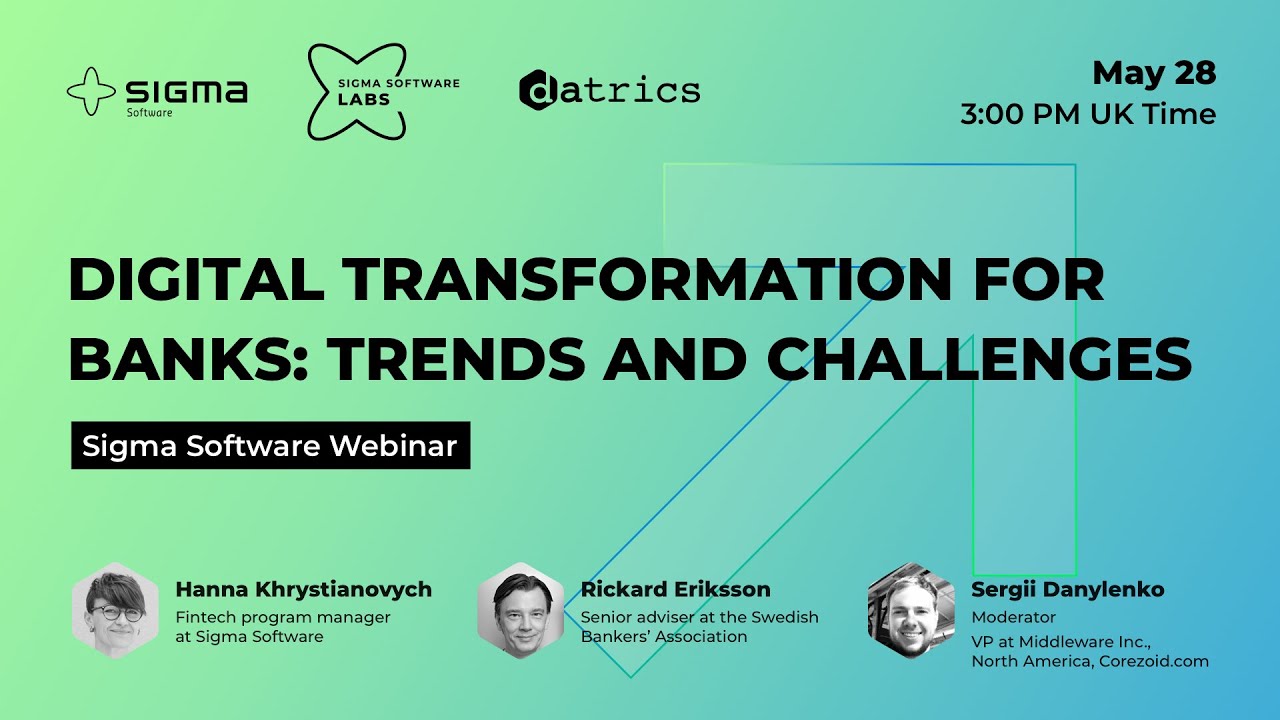 SIGMA Software

SIGMA SOFTWARE LABS

datrics

May 28
3:00 PM UK Time

DIGITAL TRANSFORMATION FOR BANKS: TRENDS AND CHALLENGES

Sigma Software Webinar

Hanna Khrystianovych
Fintech program manager at Sigma Software

Rickard Eriksson
Senior adviser at the Swedish Bankers' Association

Sergii Danylenko
Moderator
VP at Middleware Inc., North America, Corezoid.com